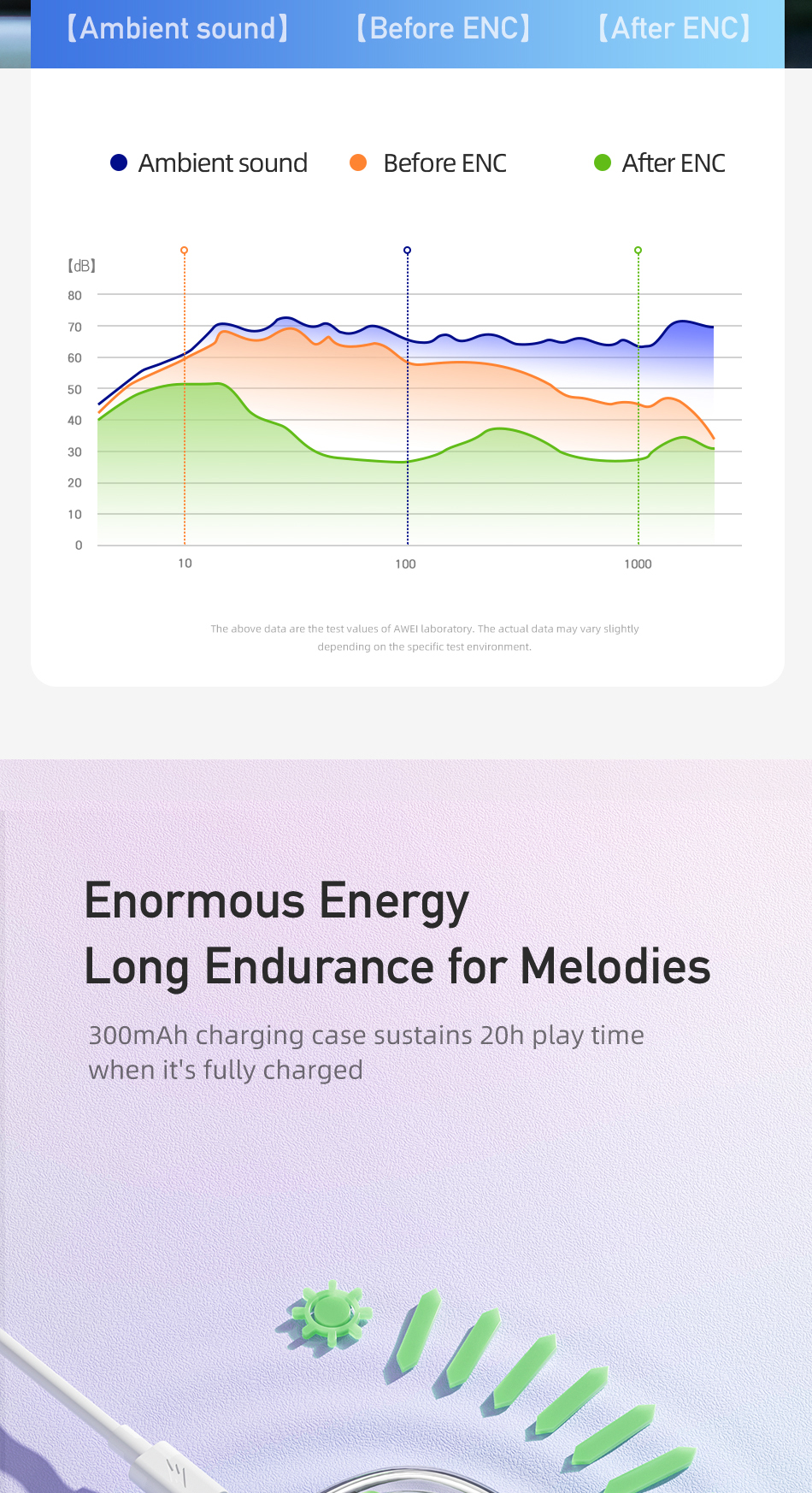 【Ambient sound】 【Before ENC】 【After ENC】

Ambient sound Before ENC After ENC

【dB】
80
70
60
50
40
30
20
10
0
10
100
1000

The above data are the test values of AWEI laboratory. The actual data may vary slightly depending on the specific test environment.

Enormous Energy
Long Endurance for Melodies

300mAh charging case sustains 20h play time when it's fully charged